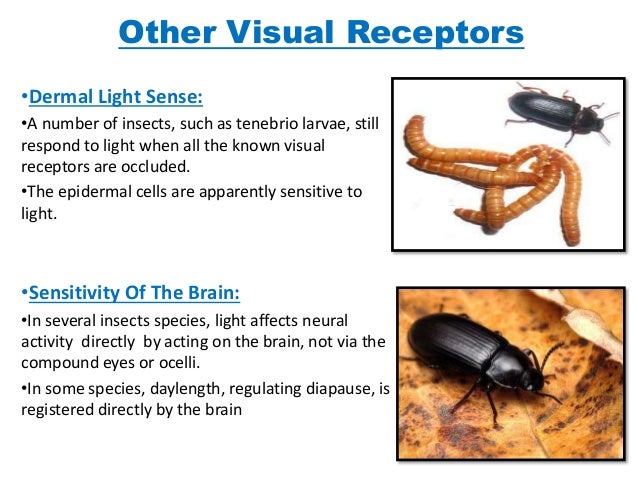 Other Visual Receptors

•Dermal Light Sense:

•A number of insects, such as tenebrio larvae, still respond to light when all the known visual receptors are occluded.

•The epidermal cells are apparently sensitive to light.

•Sensitivity Of The Brain:

•In several insects species, light affects neural activity directly by acting on the brain, not via the compound eyes or ocelli.

•In some species, daylength, regulating diapause, is registered directly by the brain